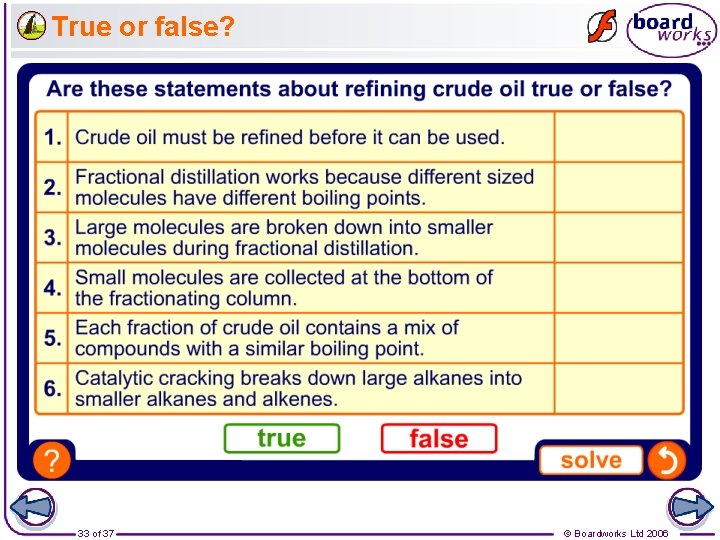 True or false?

board works

Are these statements about refining crude oil true or false?

| | | |
|---|---|---|
| 1. | Crude oil must be refined before it can be used. | |
| 2. | Fractional distillation works because different sized molecules have different boiling points. | |
| 3. | Large molecules are broken down into smaller molecules during fractional distillation. | |
| 4. | Small molecules are collected at the bottom of the fractionating column. | |
| 5. | Each fraction of crude oil contains a mix of compounds with a similar boiling point. | |
| 6. | Catalytic cracking breaks down large alkanes into smaller alkanes and alkenes. | |

true

false

?

solve

33 of 37

© Boardworks Ltd 2006